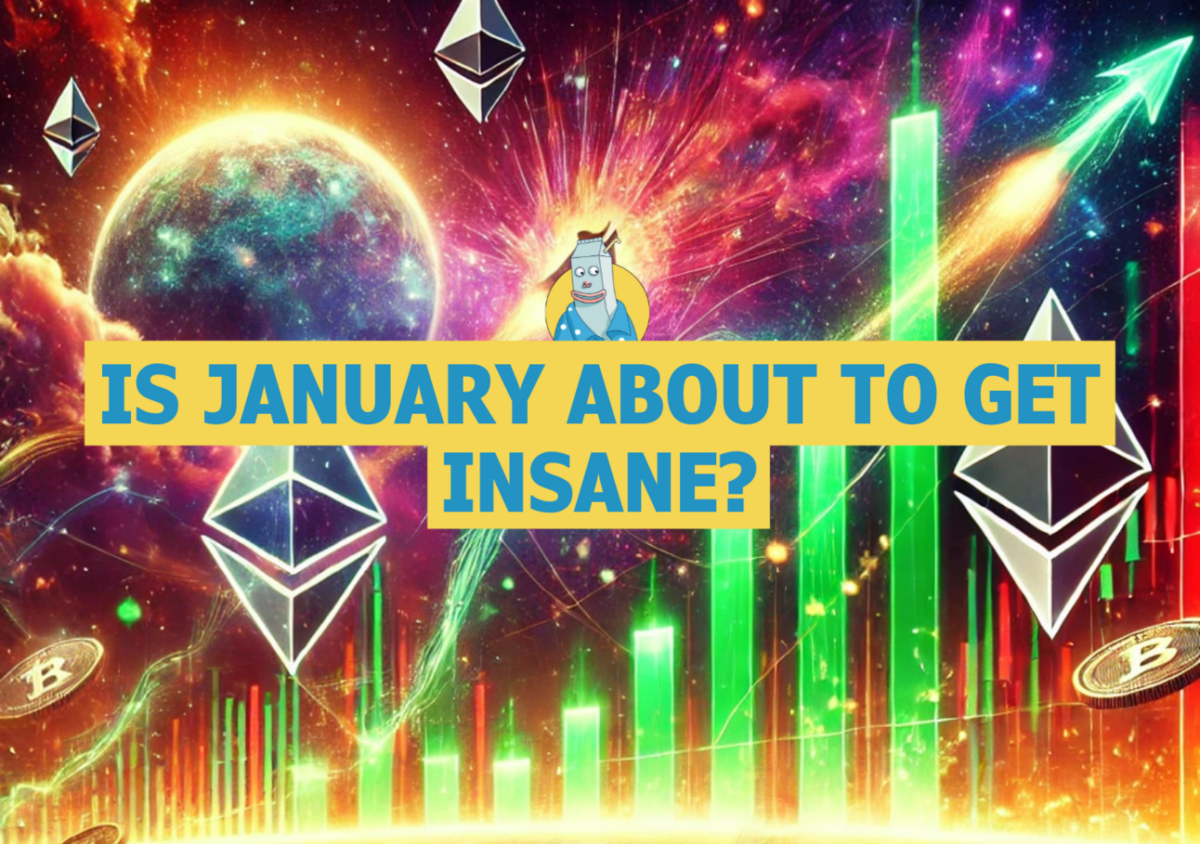 IS JANUARY ABOUT TO GET INSANE?